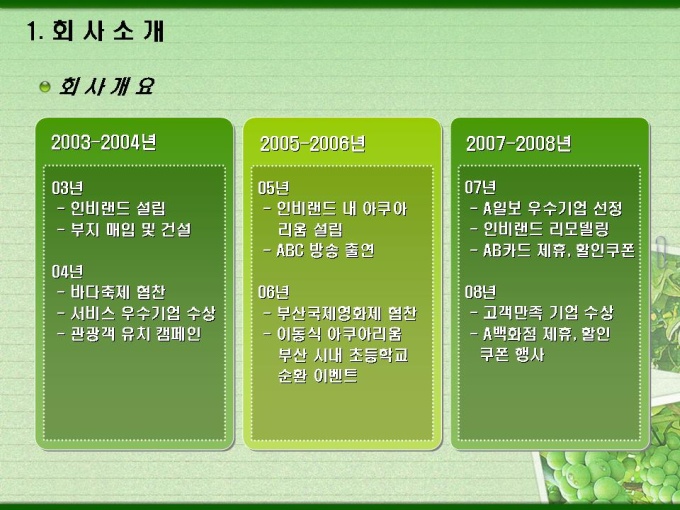 1. 회 사 소 개

회 사 개 요

2003-2004년

03년
- 인비랜드 설립
- 부지 매입 및 건설

04년
- 바다축제 협찬
- 서비스 우수기업 수상
- 관광객 유치 캠페인

2005-2006년

05년
- 인비랜드 내 아쿠아리움 설립
- ABC 방송 출연

06년
- 부산국제영화제 협찬
- 이동식 아쿠아리움 부산 시내 초등학교 순환 이벤트

2007-2008년

07년
- A일보 우수기업 선정
- 인비랜드 리모델링
- AB카드 제휴, 할인쿠폰

08년
- 고객만족 기업 수상
- A백화점 제휴, 할인 쿠폰 행사